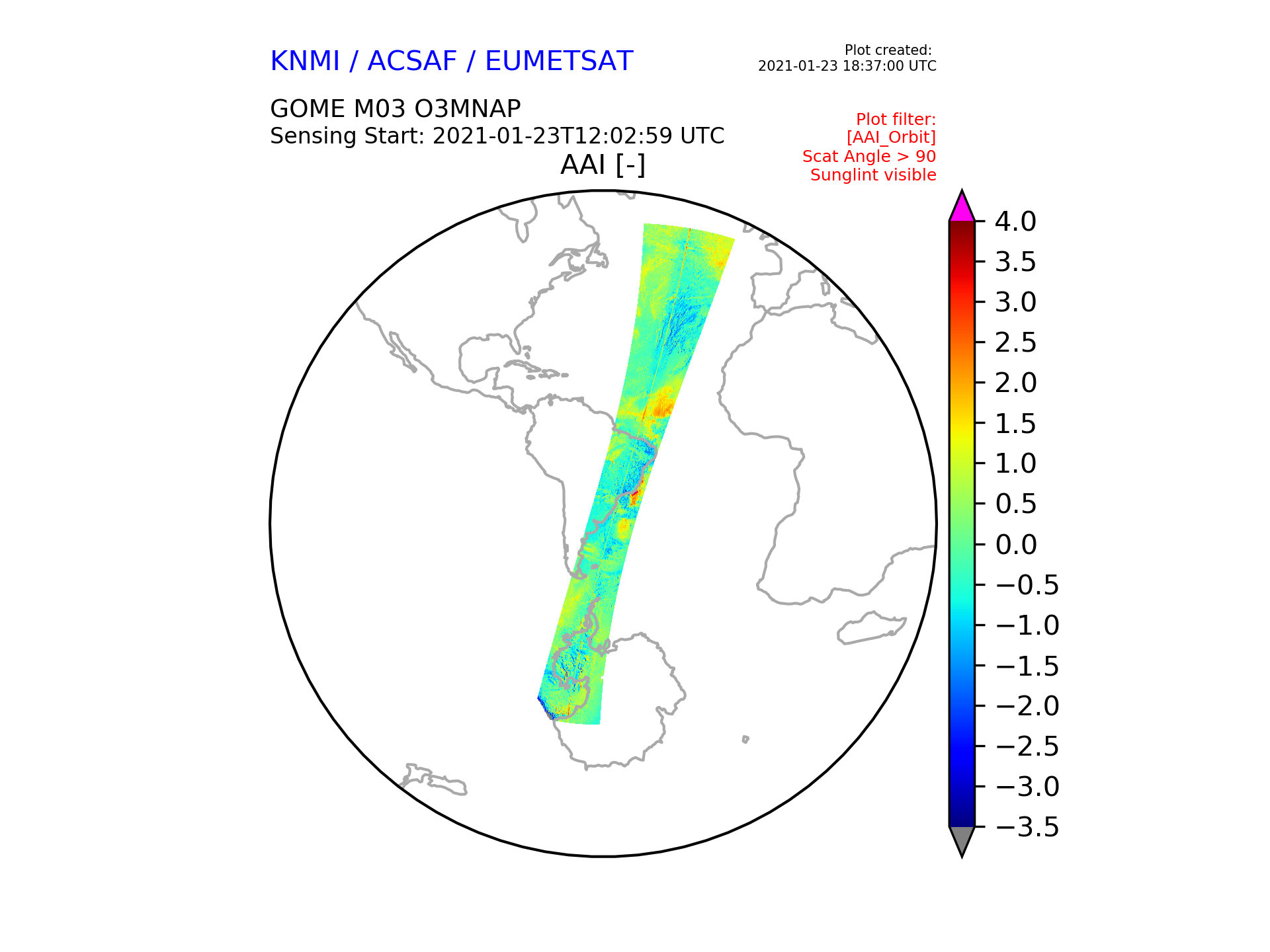 KNMI / ACSAF / EUMETSAT

Plot created:
2021-01-23 18:37:00 UTC

GOME M03 O3MNAP
Sensing Start: 2021-01-23T12:02:59 UTC

Plot filter:
[AAI_Orbit]
Scat Angle > 90
Sunglint visible

AAI [-]

4.0
3.5
3.0
2.5
2.0
1.5
1.0
0.5
0.0
−0.5
−1.0
−1.5
−2.0
−2.5
−3.0
−3.5